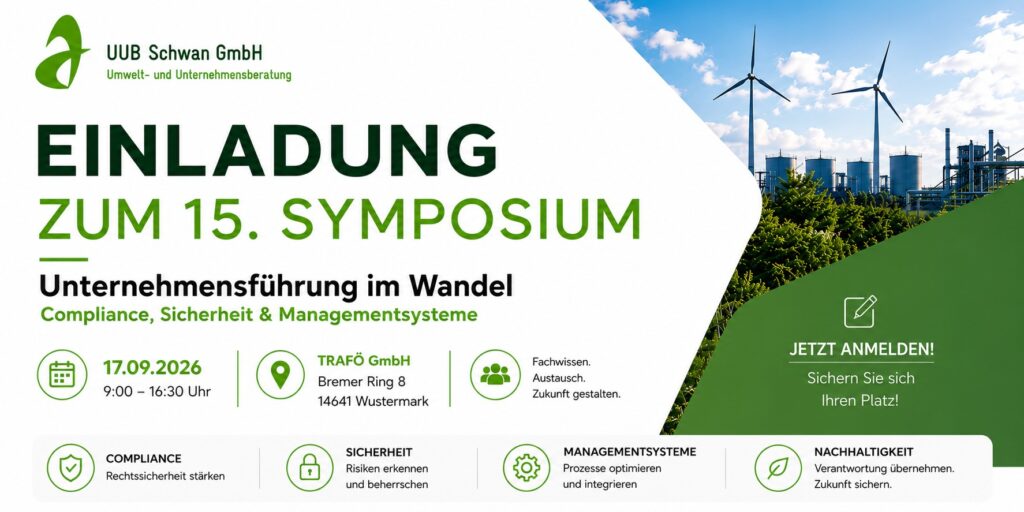 UUB Schwan GmbH
Umwelt- und Unternehmensberatung

EINLADUNG
ZUM 15. SYMPOSIUM

Unternehmensführung im Wandel
Compliance, Sicherheit & Managementsysteme

17.09.2026
9:00 – 16:30 Uhr

TRAFÖ GmbH
Bremer Ring 8
14641 Wustermark

Fachwissen.
Austausch.
Zukunft gestalten.

JETZT ANMELDEN!
Sichern Sie sich Ihren Platz!

COMPLIANCE
Rechtssicherheit stärken

SICHERHEIT
Risiken erkennen und beherrschen

MANAGEMENTSYSTEME
Prozesse optimieren und integrieren

NACHHALTIGKEIT
Verantwortung übernehmen. Zukunft sichern.